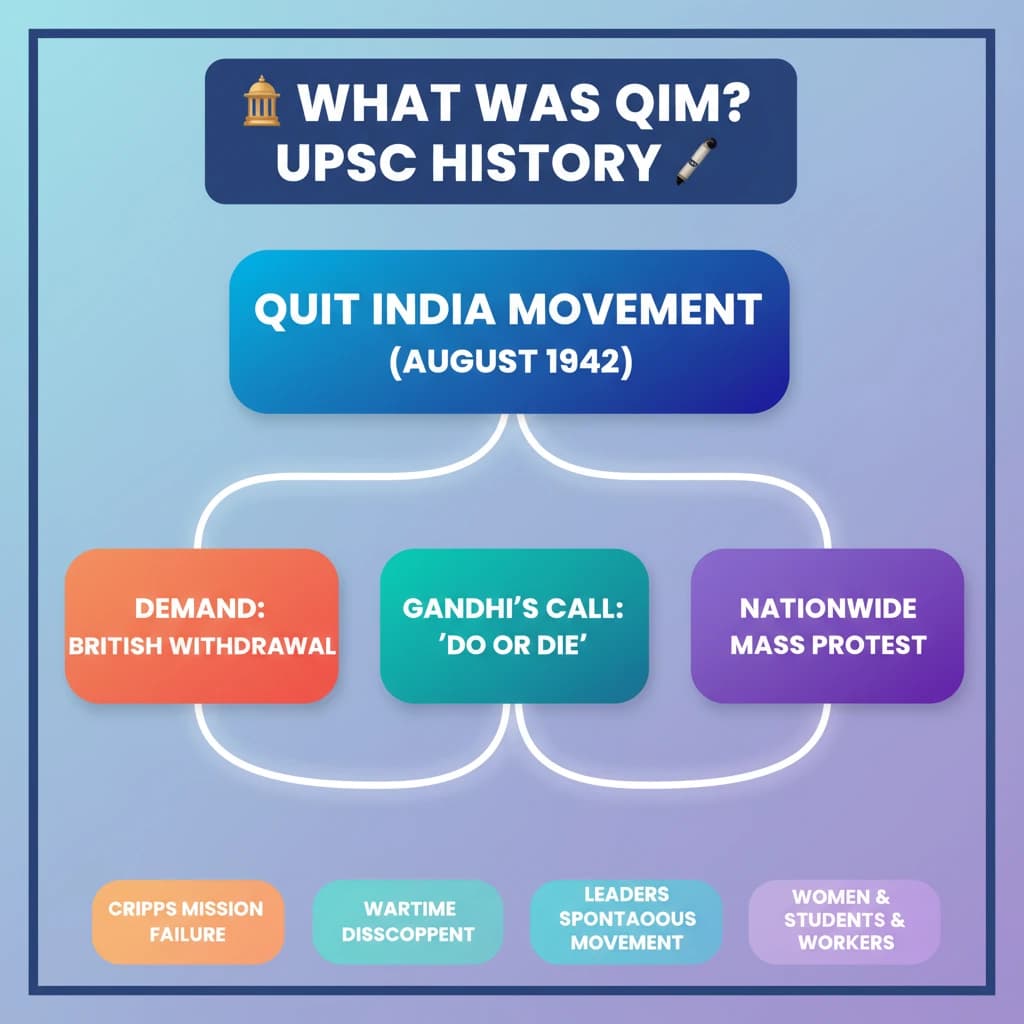 WHAT WAS QIM? UPSC HISTORY

QUIT INDIA MOVEMENT (AUGUST 1942)

DEMAND: BRITISH WITHDRAWAL

GANDHI'S CALL: 'DO OR DIE'

NATIONWIDE MASS PROTEST

CRIPPS MISSION FAILURE

WARTIME DISSCOPPENT

LEADERS SPONTAOOUS MOVEMENT

WOMEN & STUDENTS & WORKERS